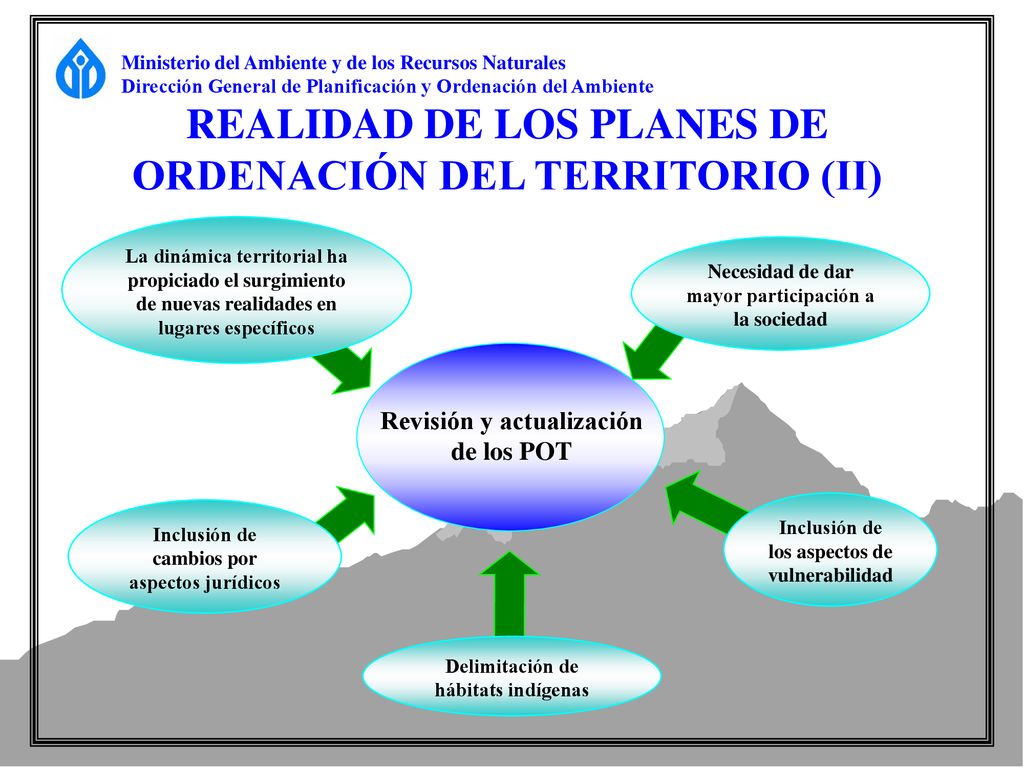 Ministerio del Ambiente y de los Recursos Naturales
Dirección General de Planificación y Ordenación del Ambiente

REALIDAD DE LOS PLANES DE ORDENACIÓN DEL TERRITORIO (II)

La dinámica territorial ha propiciado el surgimiento de nuevas realidades en lugares específicos

Necesidad de dar mayor participación a la sociedad

Revisión y actualización de los POT

Inclusión de cambios por aspectos jurídicos

Inclusión de los aspectos de vulnerabilidad

Delimitación de hábitats indígenas